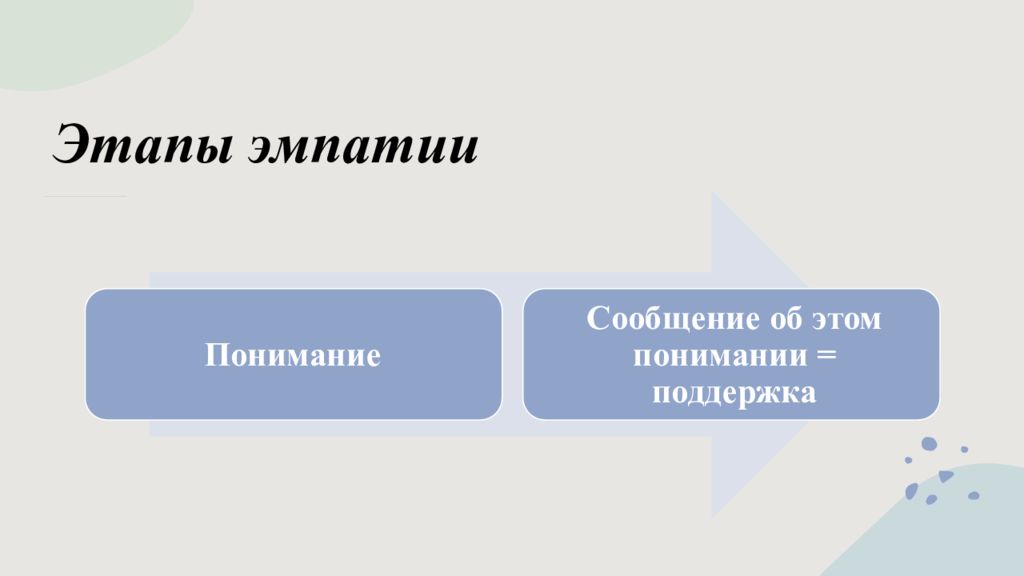 Этапы эмпатии

Понимание

Сообщение об этом понимании = поддержка